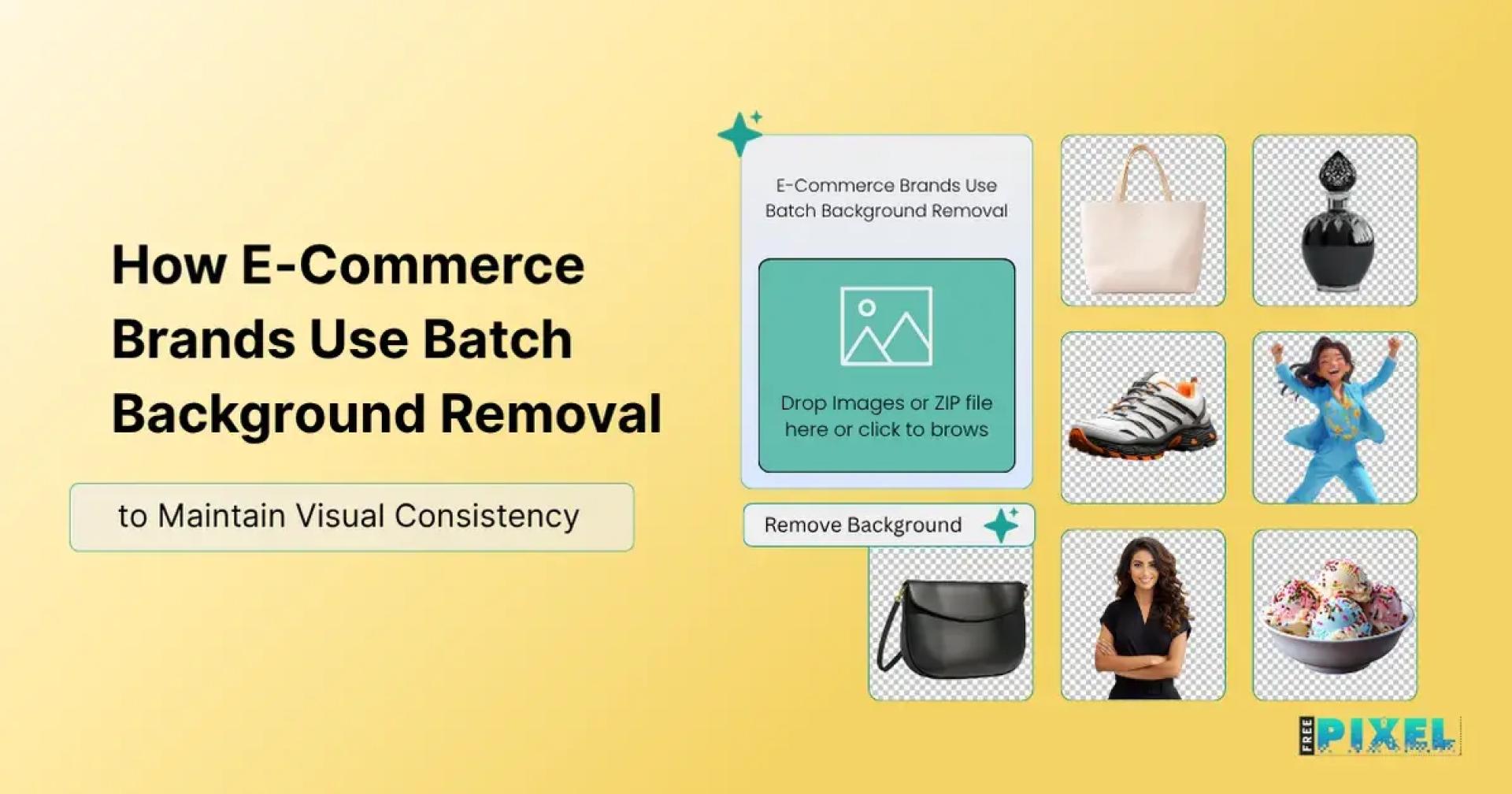 How E-Commerce Brands Use Batch Background Removal

to Maintain Visual Consistency

E-Commerce Brands Use Batch Background Removal

Drop Images or ZIP file here or click to brows

Remove Background

FREE PIXEL